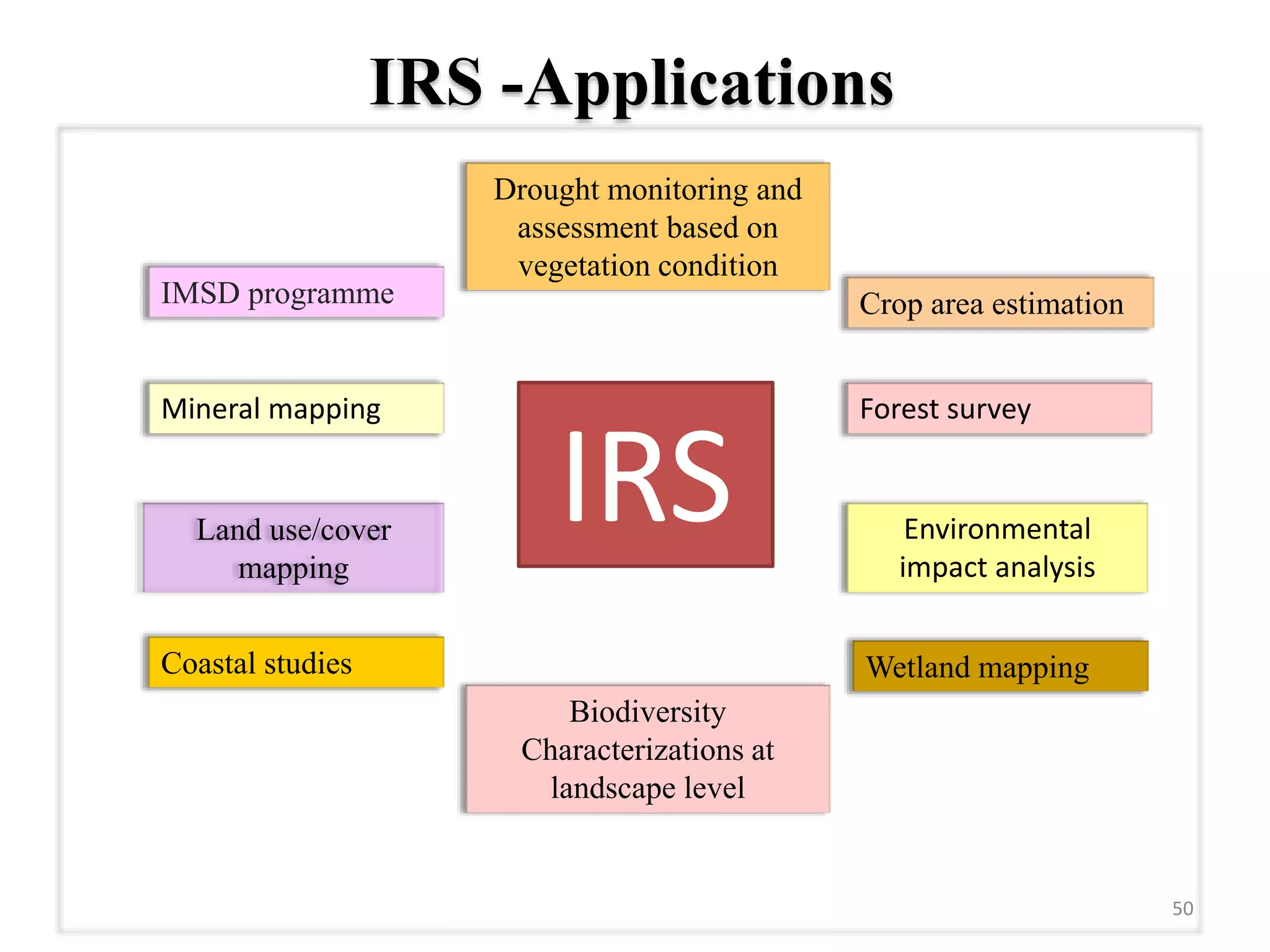 IRS -Applications

Drought monitoring and assessment based on vegetation condition

IMSD programme

Crop area estimation

Mineral mapping

IRS

Forest survey

Land use/cover mapping

Environmental impact analysis

Coastal studies

Wetland mapping

Biodiversity Characterizations at landscape level

50